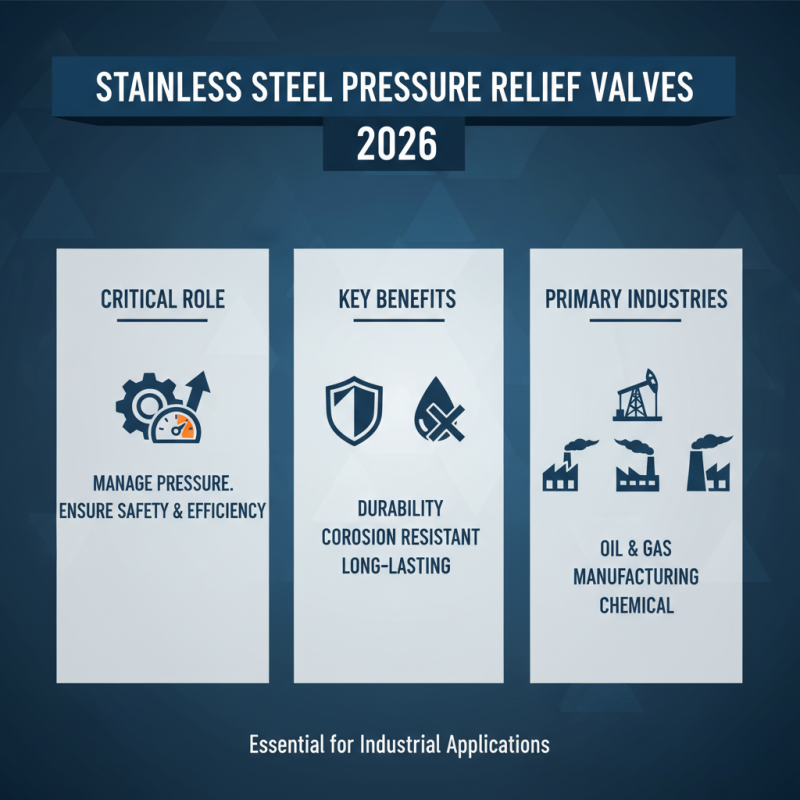 STAINLESS STEEL PRESSURE RELIEF VALVES
2026

CRITICAL ROLE

MANAGE PRESSURE.
ENSURE SAFETY & EFFICIENCY

KEY BENEFITS

DURABILITY
COROSION RESISTANT
LONG-LASTING

PRIMARY INDUSTRIES

OIL & GAS
MANUFACTURING
CHEMICAL

Essential for Industrial Applications